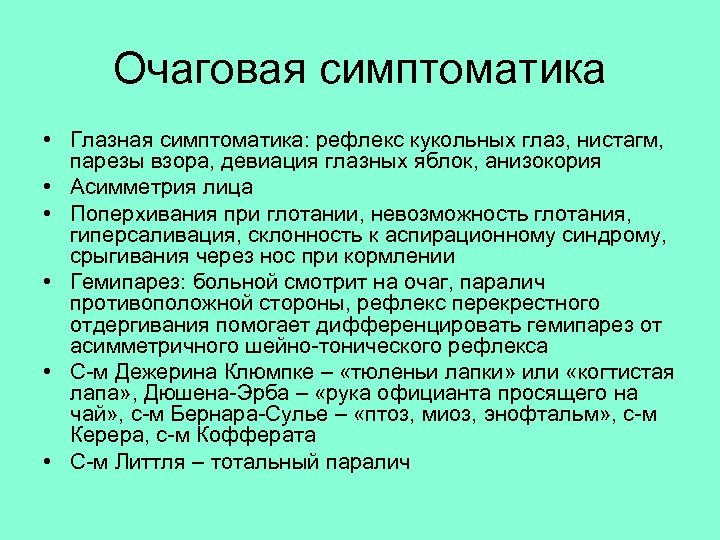 Очаговая симптоматика

• Глазная симптоматика: рефлекс кукольных глаз, нистагм, парезы взора, девиация глазных яблок, анизокория
• Асимметрия лица
• Поперхивания при глотании, невозможность глотания, гиперсаливация, склонность к аспирационному синдрому, срыгивания через нос при кормлении
• Гемипарез: больной смотрит на очаг, паралич противоположной стороны, рефлекс перекрестного отдергивания помогает дифференцировать гемипарез от асимметричного шейно-тонического рефлекса
• С-м Дежерина Клюмпке – «тюленьи лапки» или «когтистая лапа», Дюшена-Эрба – «рука официанта просящего на чай», с-м Бернара-Сулье – «птоз, миоз, энофтальм», с-м Керера, с-м Кофферата
• С-м Литтля – тотальный паралич